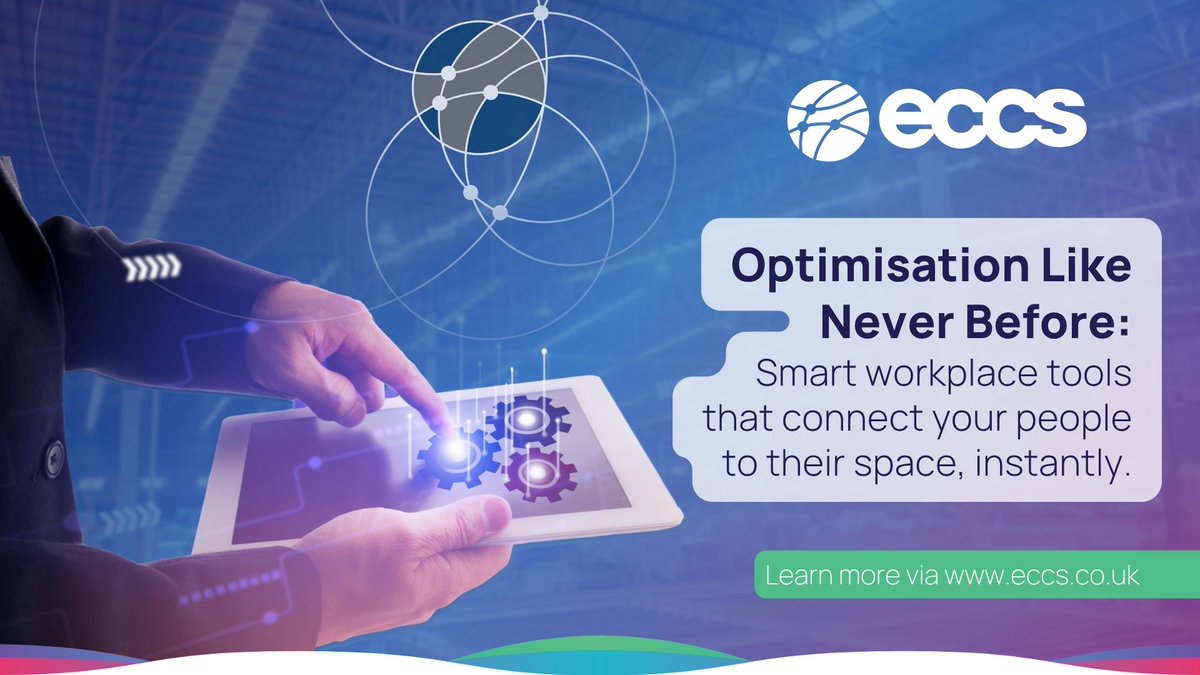 eccs

Optimisation Like Never Before:
Smart workplace tools that connect your people to their space, instantly.

Learn more via www.eccs.co.uk